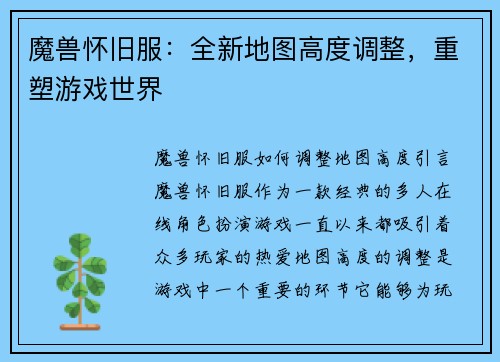 魔兽怀旧服：全新地图高度调整，重塑游戏世界

魔兽怀旧服如何调整地图高度引言魔兽怀旧服作为一款经典的多人在线角色扮演游戏一直以来都吸引着众多玩家的热爱地图高度的调整是游戏中一个重要的环节它能够为玩